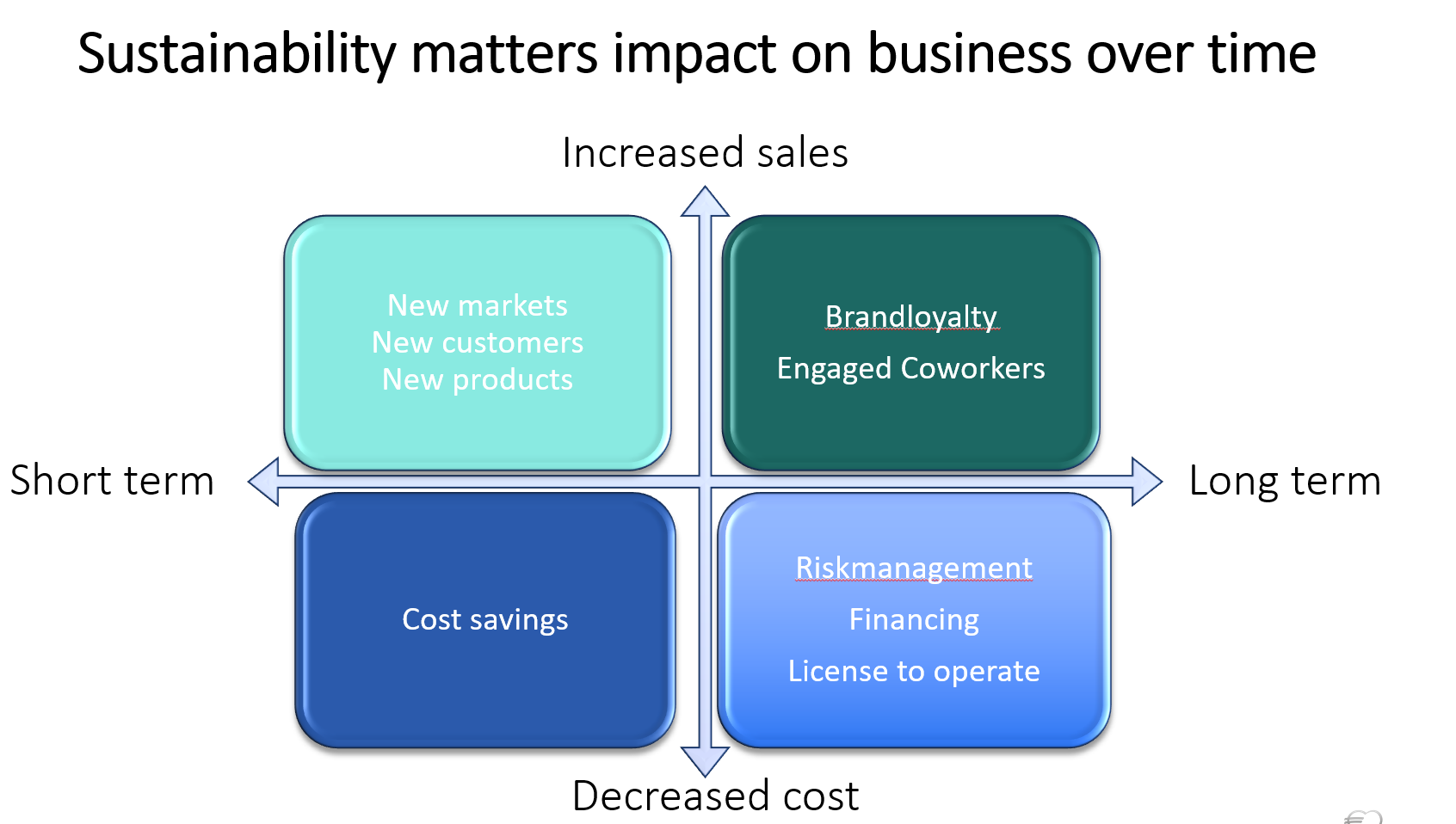 Sustainability matters impact on business over time

Increased sales

New markets
New customers
New products

Brandloyalty

Engaged Coworkers

Short term

Long term

Cost savings

Riskmanagement

Financing

License to operate

Decreased cost